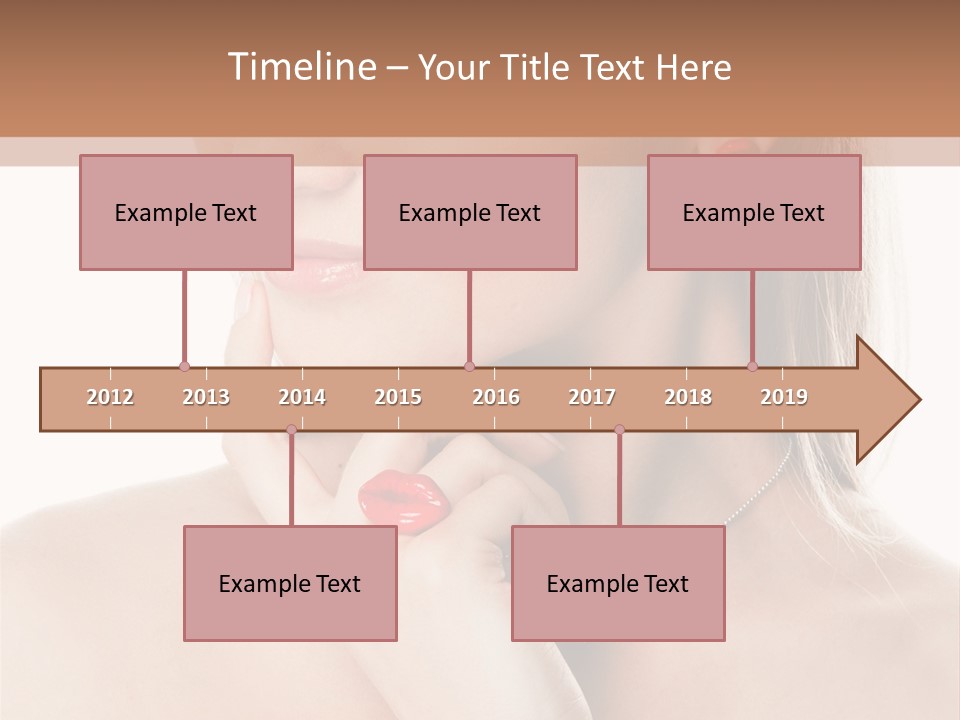 Timeline – Your Title Text Here

Example Text

Example Text

Example Text

2012 2013 2014 2015 2016 2017 2018 2019

Example Text

Example Text